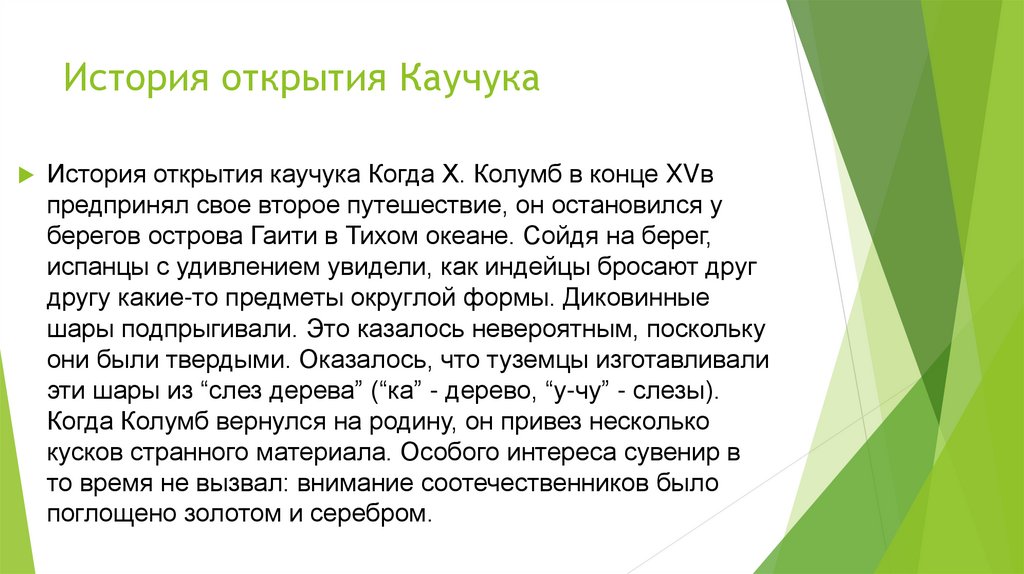 История открытия Каучука

История открытия каучука Когда Х. Колумб в конце XVв предпринял свое второе путешествие, он остановился у берегов острова Гаити в Тихом океане. Сойдя на берег, испанцы с удивлением увидели, как индейцы бросают друг другу какие-то предметы округлой формы. Диковинные шары подпрыгивали. Это казалось невероятным, поскольку они были твердыми. Оказалось, что туземцы изготавливали эти шары из “слез дерева” (“ка” - дерево, “у-чу” - слезы). Когда Колумб вернулся на родину, он привез несколько кусков странного материала. Особого интереса сувенир в то время не вызвал: внимание соотечественников было поглощено золотом и серебром.